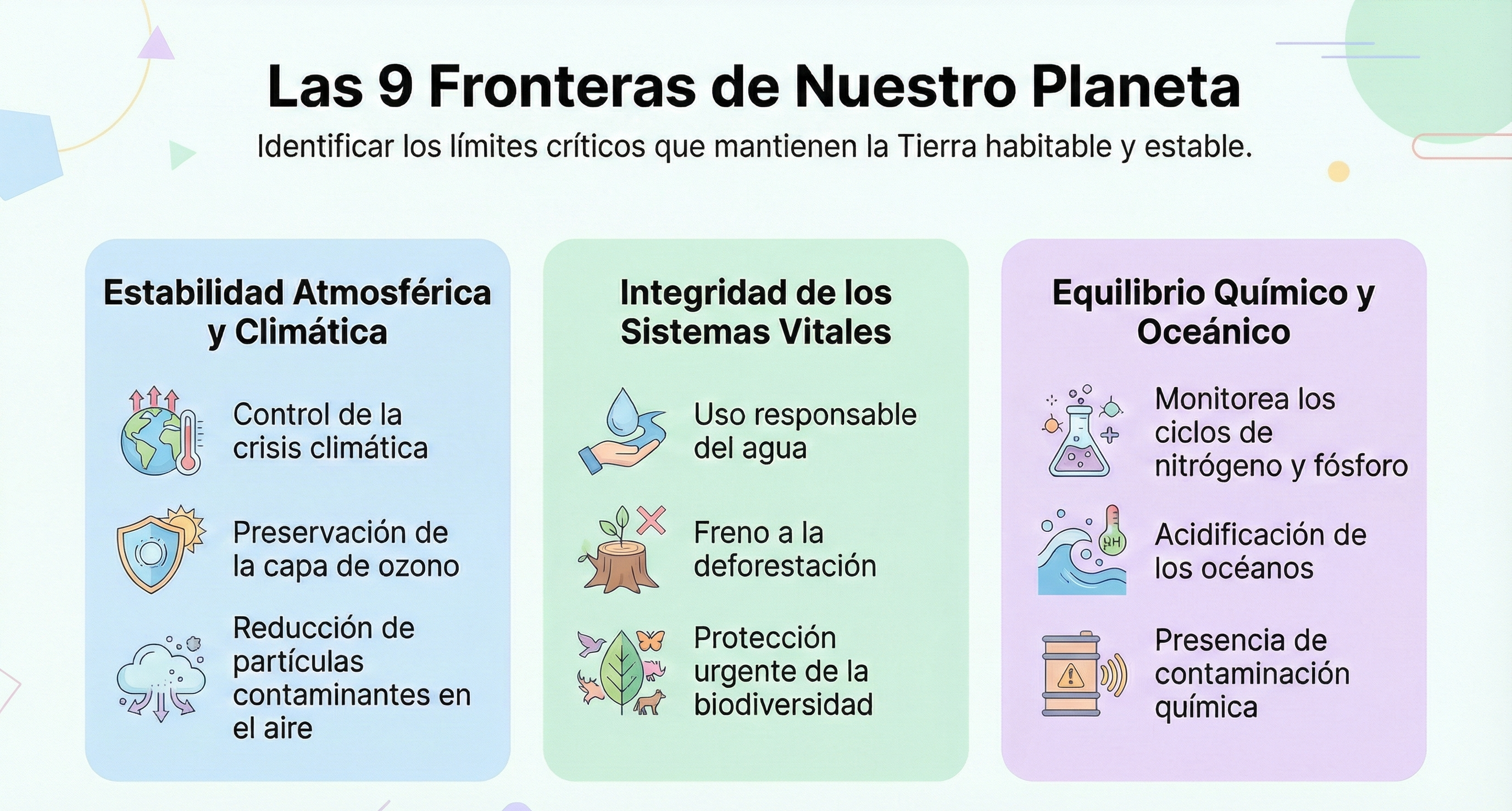 Las 9 Fronteras de Nuestro Planeta

Identificar los límites críticos que mantienen la Tierra habitable y estable.

Estabilidad Atmosférica y Climática

Control de la crisis climática

Preservación de la capa de ozono

Reducción de partículas contaminantes en el aire

Integridad de los Sistemas Vitales

Uso responsable del agua

Freno a la deforestación

Protección urgente de la biodiversidad

Equilibrio Químico y Oceánico

Monitorea los ciclos de nitrógeno y fósforo

pH

Acidificación de los océanos

Presencia de contaminación química